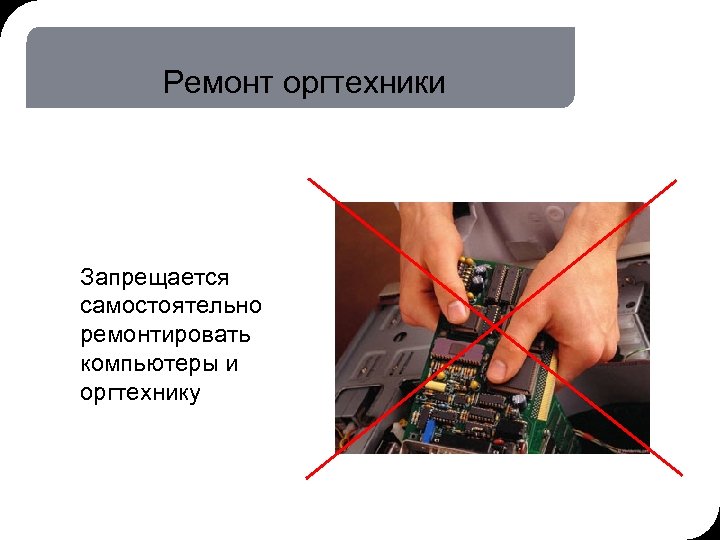 Ремонт оргтехники

Запрещается самостоятельно ремонтировать компьютеры и оргтехнику